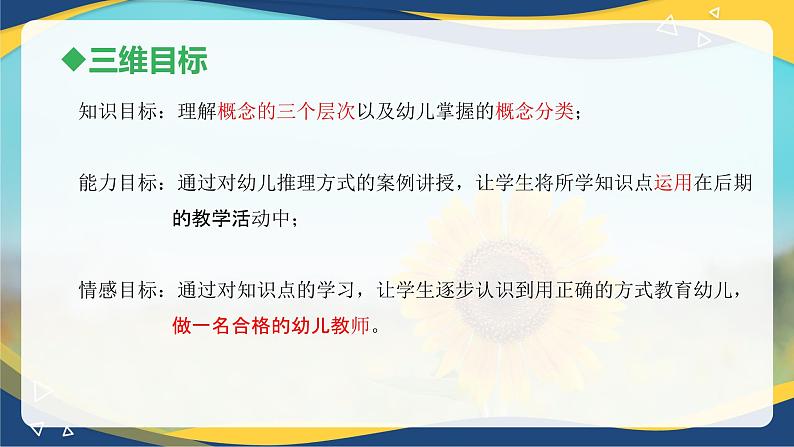 ◆三维目标

知识目标：理解概念的三个层次以及幼儿掌握的概念分类；

能力目标：通过对幼儿推理方式的案例讲授，让学生将所学知识点运用在后期的教学活动中；

情感目标：通过对知识点的学习，让学生逐步认识到用正确的方式教育幼儿，做一名合格的幼儿教师。